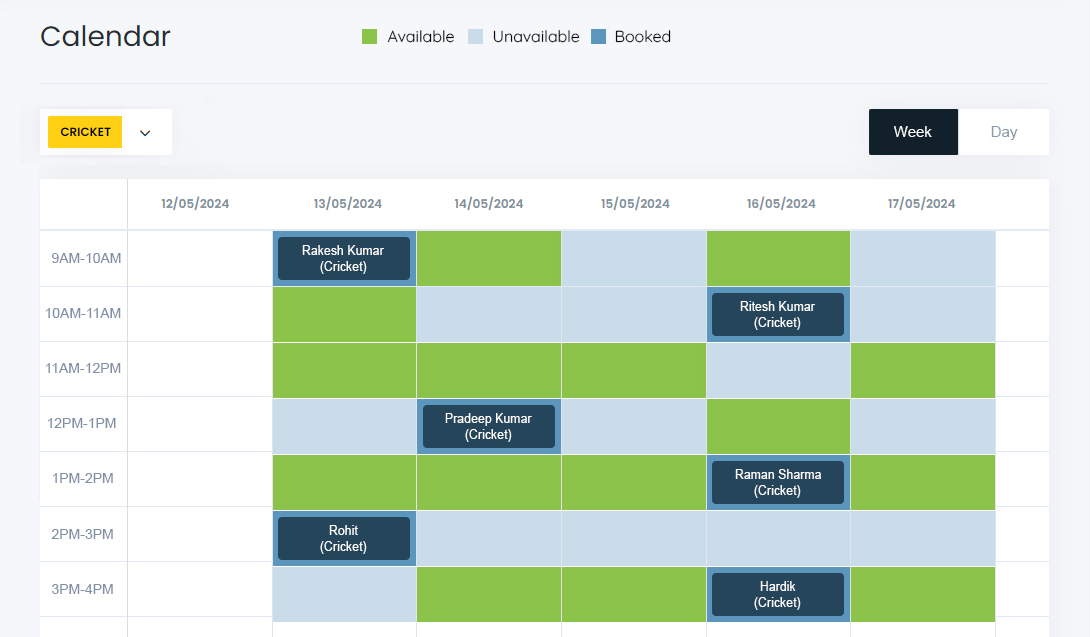 Calendar

Available Unavailable Booked

CRICKET

Week Day

| | 12/05/2024 | 13/05/2024 | 14/05/2024 | 15/05/2024 | 16/05/2024 | 17/05/2024 |
|---|---|---|---|---|---|---|
| 9AM-10AM | | Rakesh Kumar (Cricket) | | | | |
| 10AM-11AM | | | | | Ritesh Kumar (Cricket) | |
| 11AM-12PM | | | | | | |
| 12PM-1PM | | | Pradeep Kumar (Cricket) | | | |
| 1PM-2PM | | | | | Raman Sharma (Cricket) | |
| 2PM-3PM | | Rohit (Cricket) | | | | |
| 3PM-4PM | | | | | Hardik (Cricket) | |